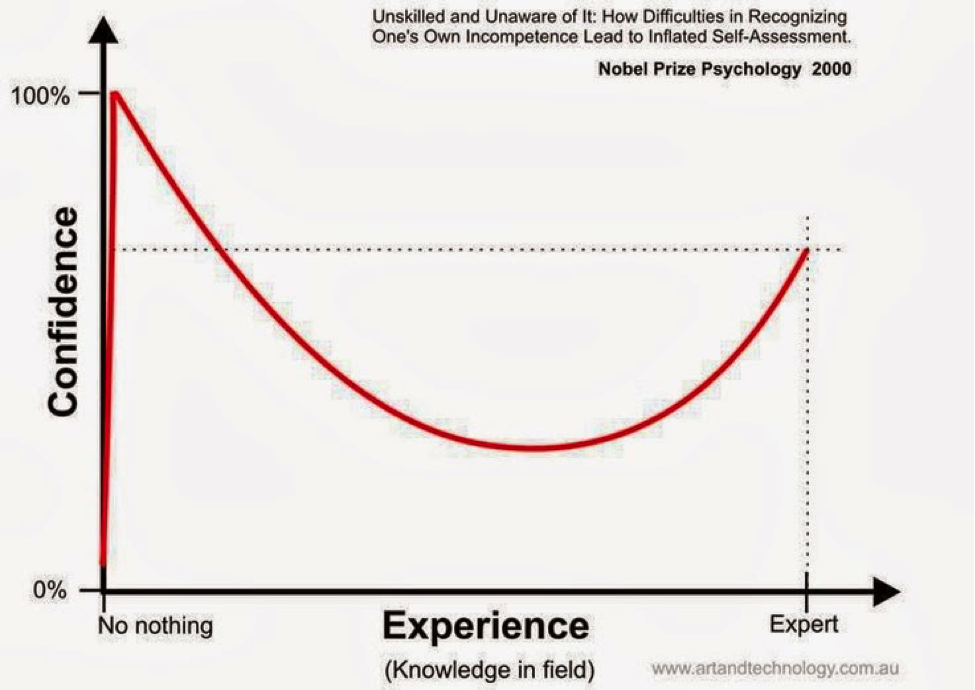 Unskilled and Unaware of It: How Difficulties in Recognizing One's Own Incompetence Lead to Inflated Self-Assessment.

Nobel Prize Psychology 2000

100%

Confidence

0%

No nothing

Experience

(Knowledge in field)

Expert

www.artandtechnology.com.au